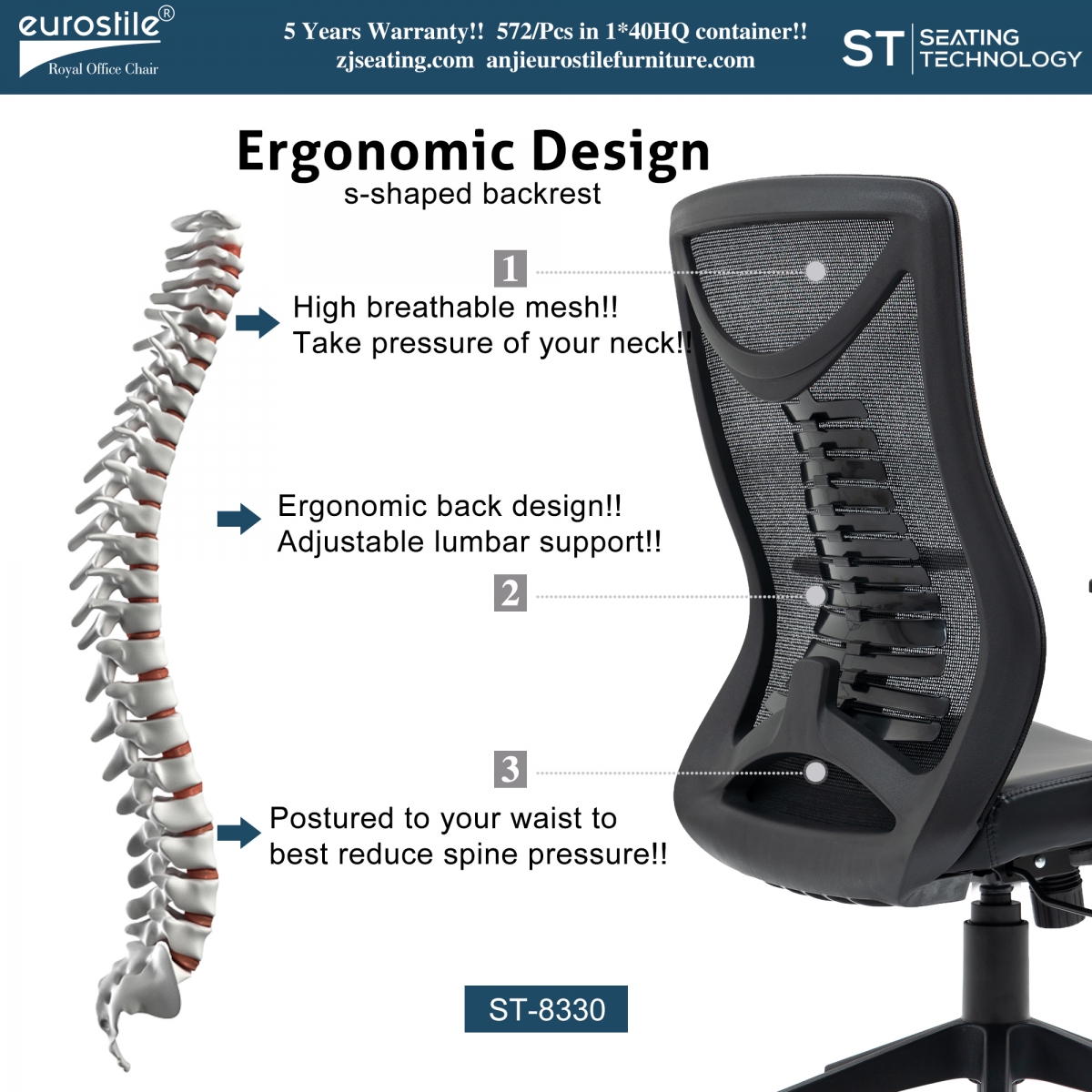 eurostile®
Royal Office Chair

5 Years Warranty!! 572/Pcs in 1*40HQ container!!
zjseating.com anjieurostilefurniture.com

ST SEATING TECHNOLOGY

Ergonomic Design
s-shaped backrest

1

High breathable mesh!!
Take pressure of your neck!!

Ergonomic back design!!
Adjustable lumbar support!!

2

3

Postured to your waist to best reduce spine pressure!!

ST-8330